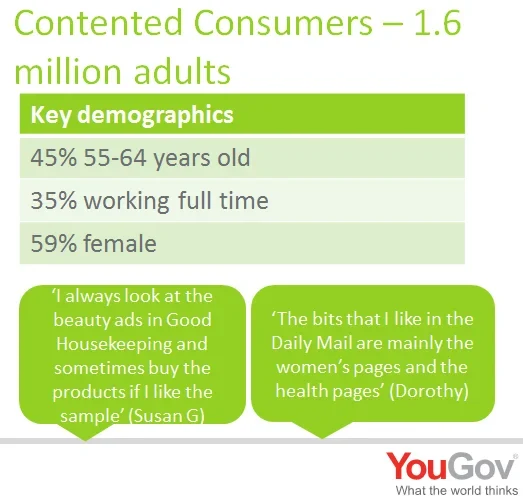 Contented Consumers – 1.6 million adults

| Key demographics |
|---|
| 45% 55-64 years old |
| 35% working full time |
| 59% female |

'I always look at the beauty ads in Good Housekeeping and sometimes buy the products if I like the sample' (Susan G)

'The bits that I like in the Daily Mail are mainly the women's pages and the health pages' (Dorothy)

YouGov®
What the world thinks